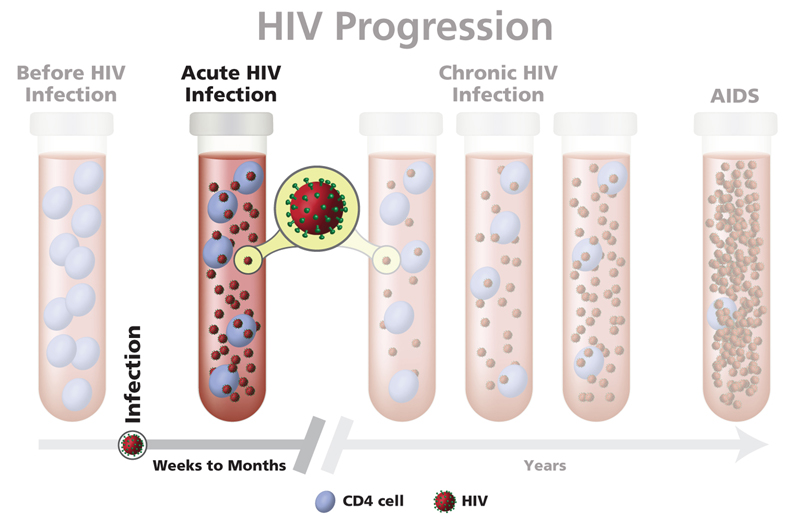 HIV Progression

Before HIV Infection

Acute HIV Infection

Chronic HIV Infection

AIDS

Infection

Weeks to Months

Years

CD4 cell

HIV